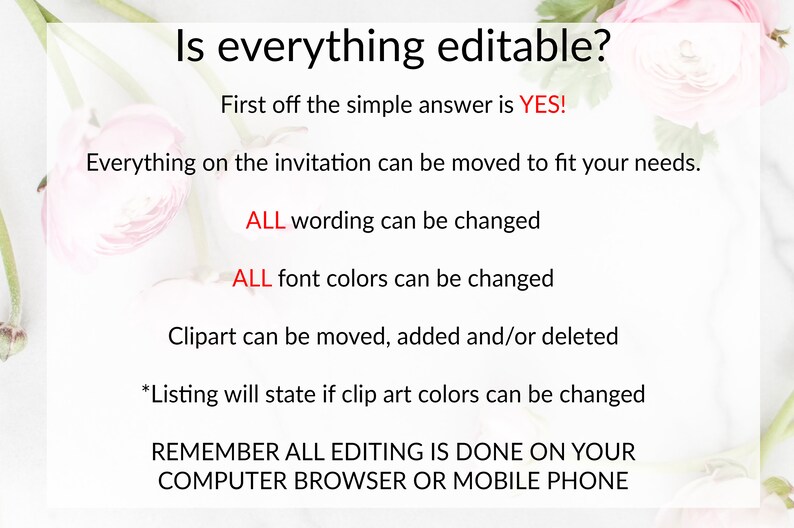 Is everything editable?

First off the simple answer is YES!

Everything on the invitation can be moved to fit your needs.

ALL wording can be changed

ALL font colors can be changed

Clipart can be moved, added and/or deleted

*Listing will state if clip art colors can be changed

REMEMBER ALL EDITING IS DONE ON YOUR COMPUTER BROWSER OR MOBILE PHONE